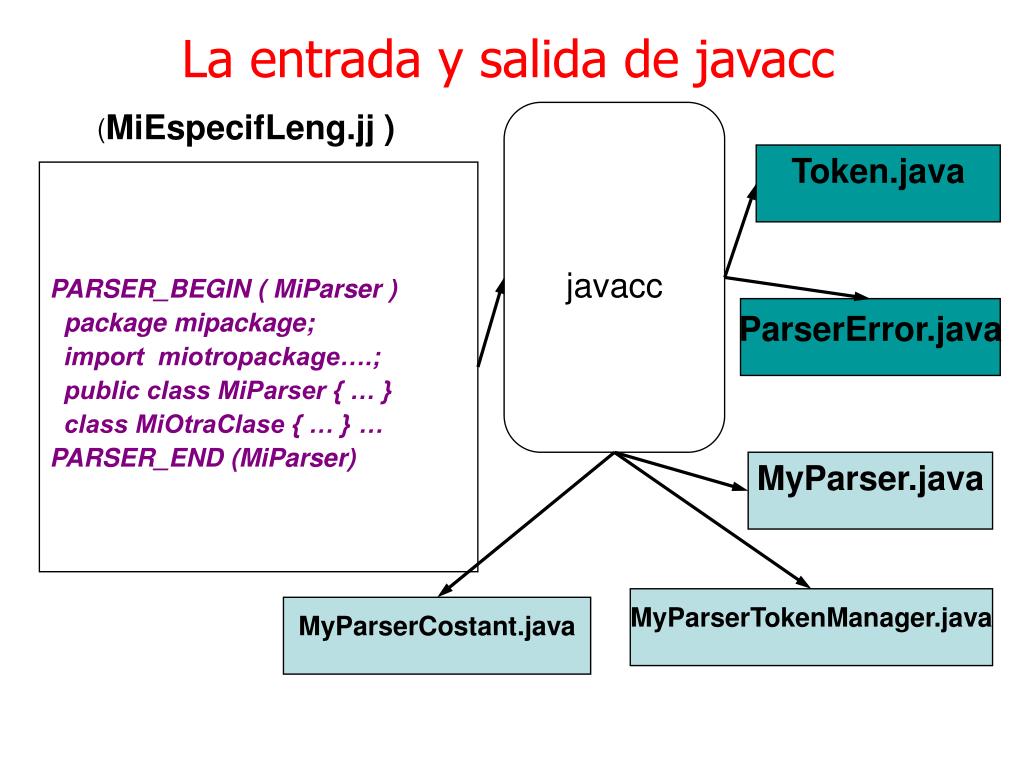 La entrada y salida de javacc

(MiEspecifLeng.jj )

PARSER_BEGIN ( MiParser )
package mipackage;
import miotropackage….;
public class MiParser { … }
class MiOtraClase { … } …
PARSER_END (MiParser)

javacc

Token.java

ParserError.java

MyParser.java

MyParserCostant.java

MyParserTokenManager.java